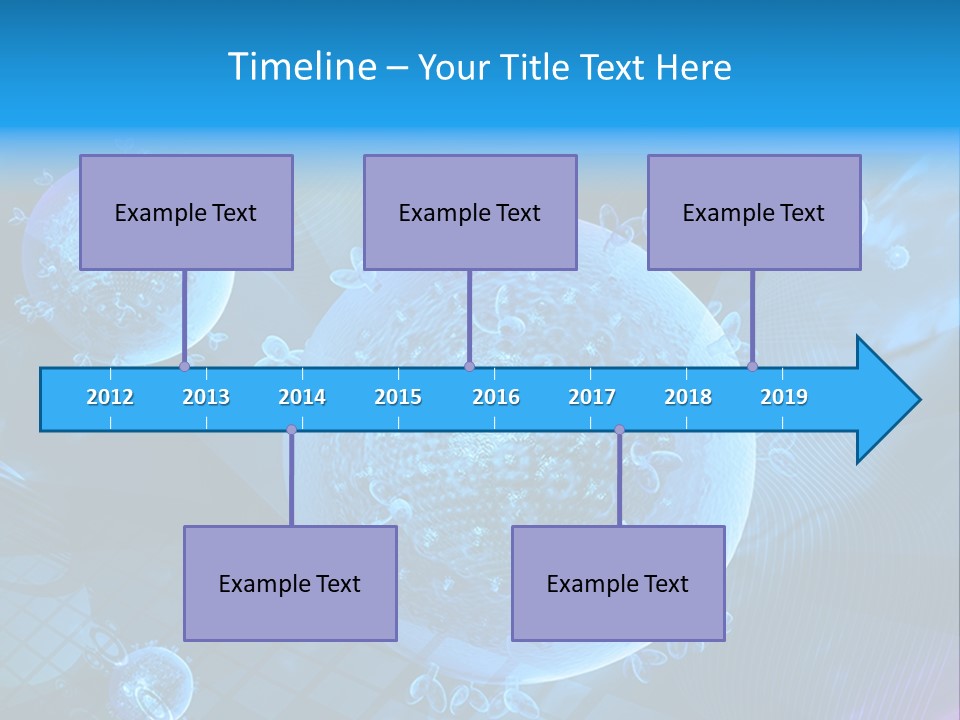 Timeline – Your Title Text Here

Example Text

Example Text

Example Text

2012 2013 2014 2015 2016 2017 2018 2019

Example Text

Example Text